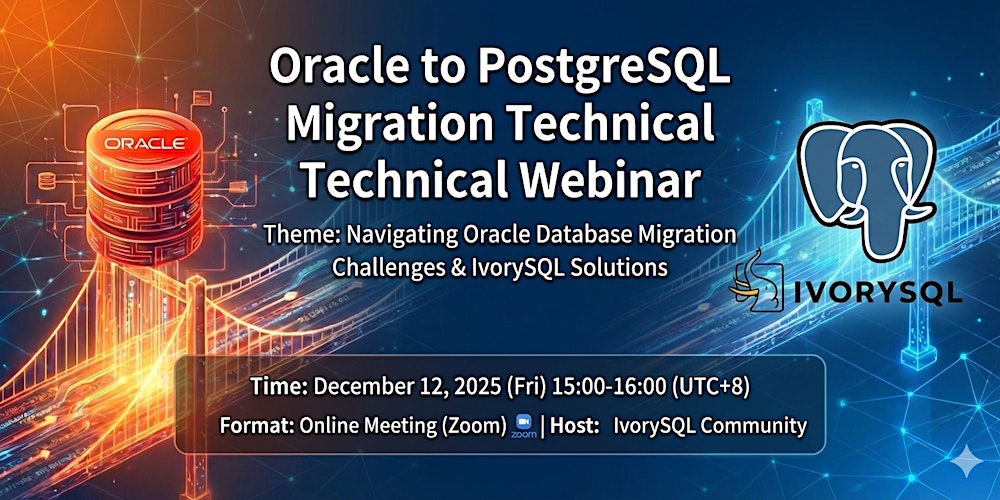 Oracle to PostgreSQL Migration Technical Technical Webinar

Theme: Navigating Oracle Database Migration Challenges & IvorySQL Solutions

ORACLE

IVORYSQL

Time: December 12, 2025 (Fri) 15:00-16:00 (UTC+8)

Format: Online Meeting (Zoom) zoom | Host: IvorySQL Community